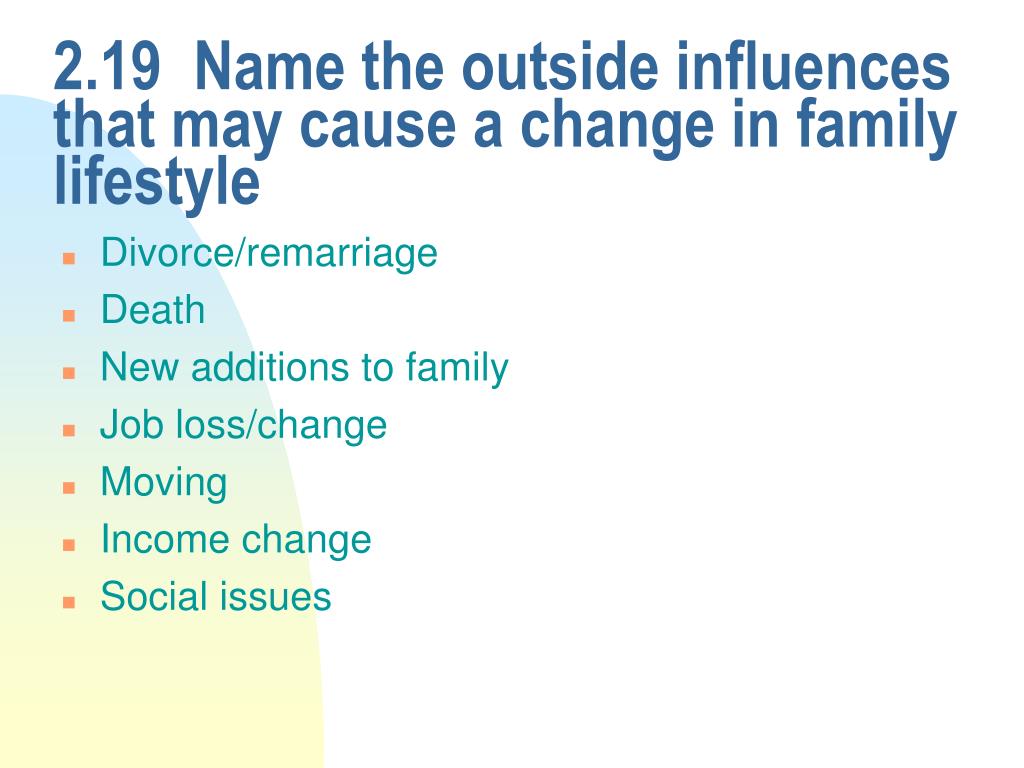 2.19 Name the outside influences that may cause a change in family lifestyle

- Divorce/remarriage
- Death
- New additions to family
- Job loss/change
- Moving
- Income change
- Social issues